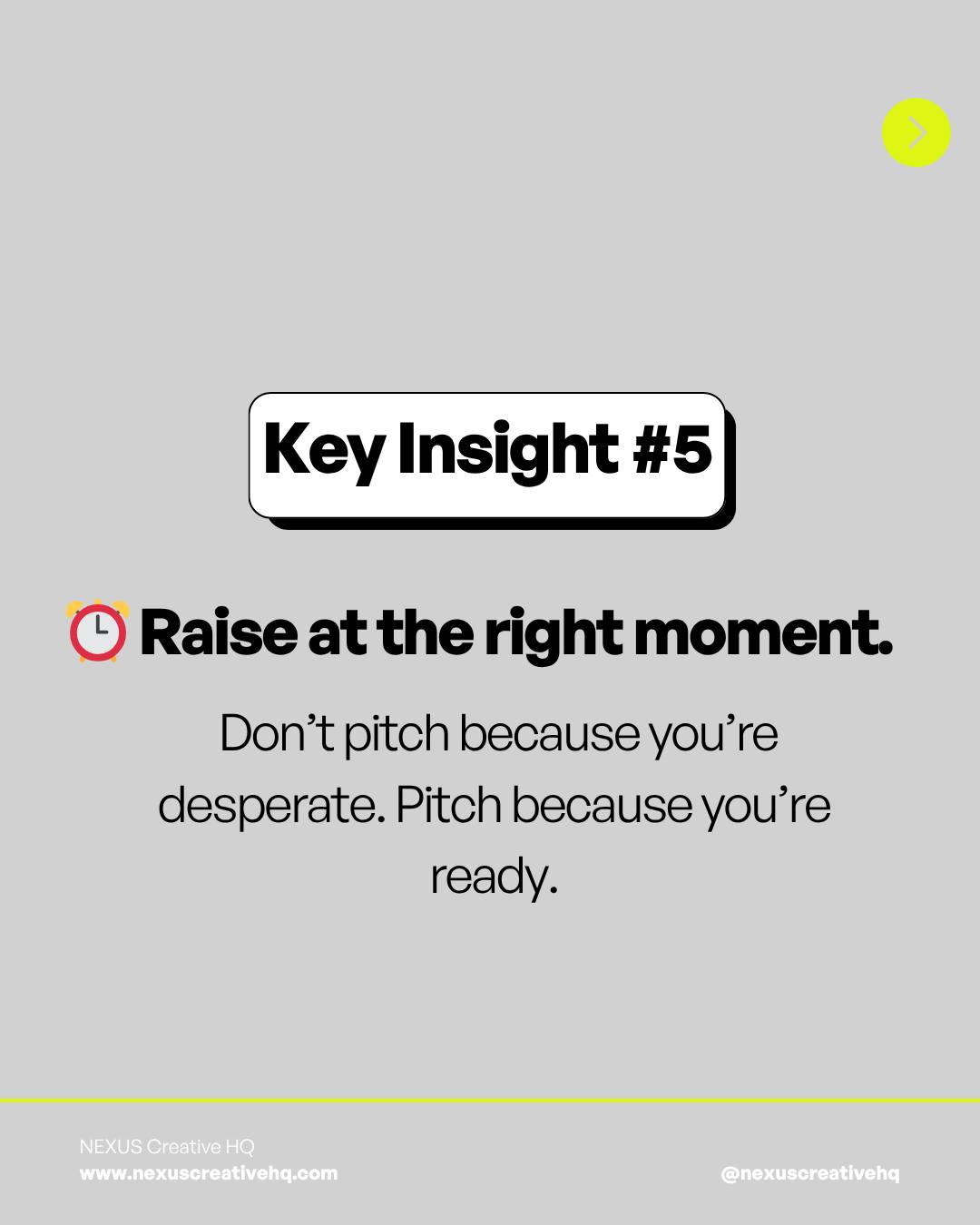 Key Insight #5

⏰ Raise at the right moment.

Don’t pitch because you’re desperate. Pitch because you’re ready.

NEXUS Creative HQ
www.nexuscreativehq.com

@nexuscreativehq